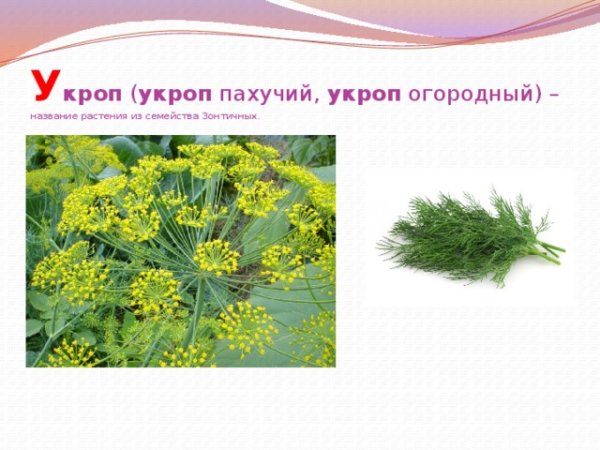 Укроп (укроп пахучий, укроп огородный) –

название растения из семейства Зонтичных.